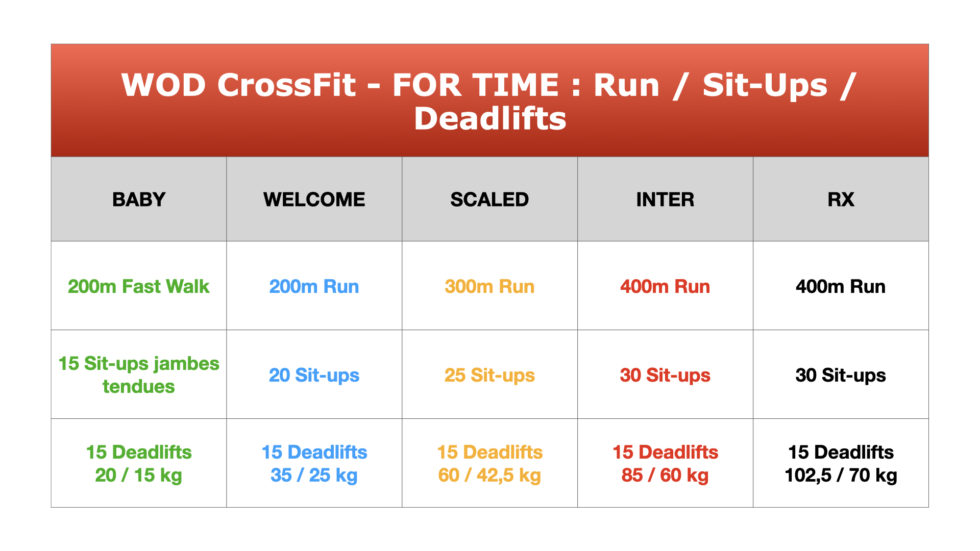 WOD CrossFit - FOR TIME : Run / Sit-Ups / Deadlifts

| BABY | WELCOME | SCALED | INTER | RX |
|---|---|---|---|---|
| 200m Fast Walk | 200m Run | 300m Run | 400m Run | 400m Run |
| 15 Sit-ups jambes tendues | 20 Sit-ups | 25 Sit-ups | 30 Sit-ups | 30 Sit-ups |
| 15 Deadlifts 20 / 15 kg | 15 Deadlifts 35 / 25 kg | 15 Deadlifts 60 / 42,5 kg | 15 Deadlifts 85 / 60 kg | 15 Deadlifts 102,5 / 70 kg |